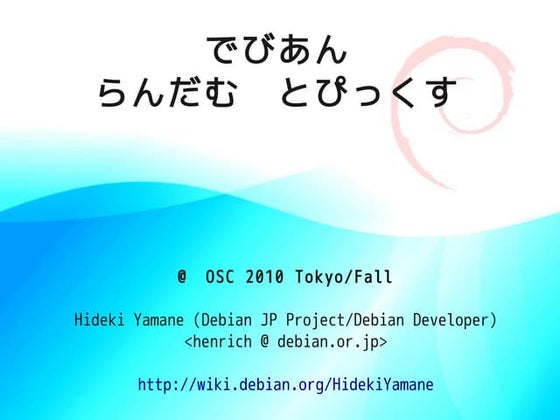 でびあん
らんだむ　とぴっくす

@ OSC 2010 Tokyo/Fall

Hideki Yamane (Debian JP Project/Debian Developer)
<henrich @ debian.or.jp>

http://wiki.debian.org/HidekiYamane